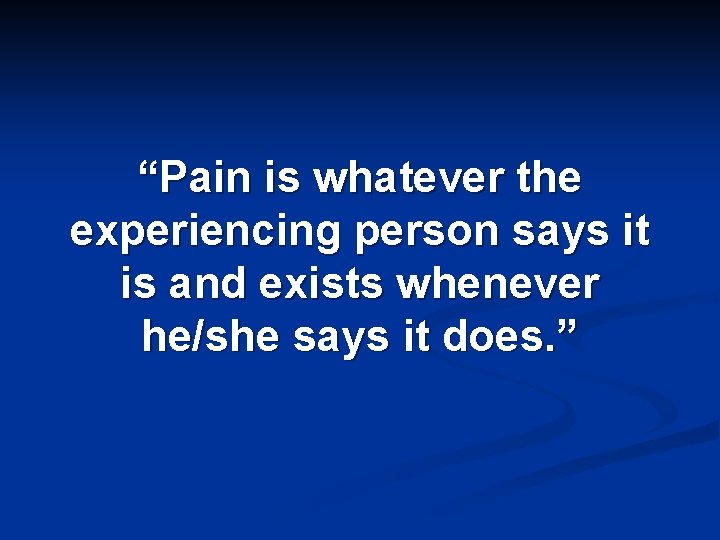 “Pain is whatever the experiencing person says it is and exists whenever he/she says it does.”